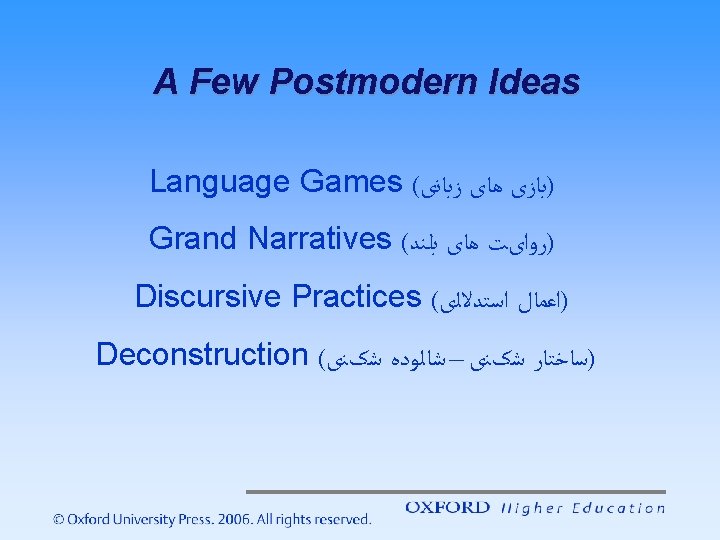 A Few Postmodern Ideas

Language Games (بازی های زبانی)

Grand Narratives (روایت های بلند)

Discursive Practices (اعمال استدلالی)

Deconstruction (ساختار شکنی – شالوده شکنی)

© Oxford University Press. 2006. All rights reserved.

OXFORD Higher Education